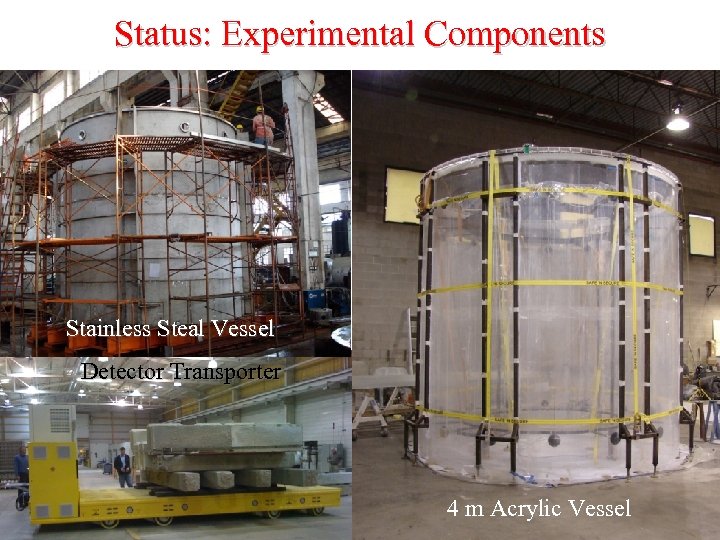 Status: Experimental Components

Stainless Steal Vessel

Detector Transporter

4 m Acrylic Vessel